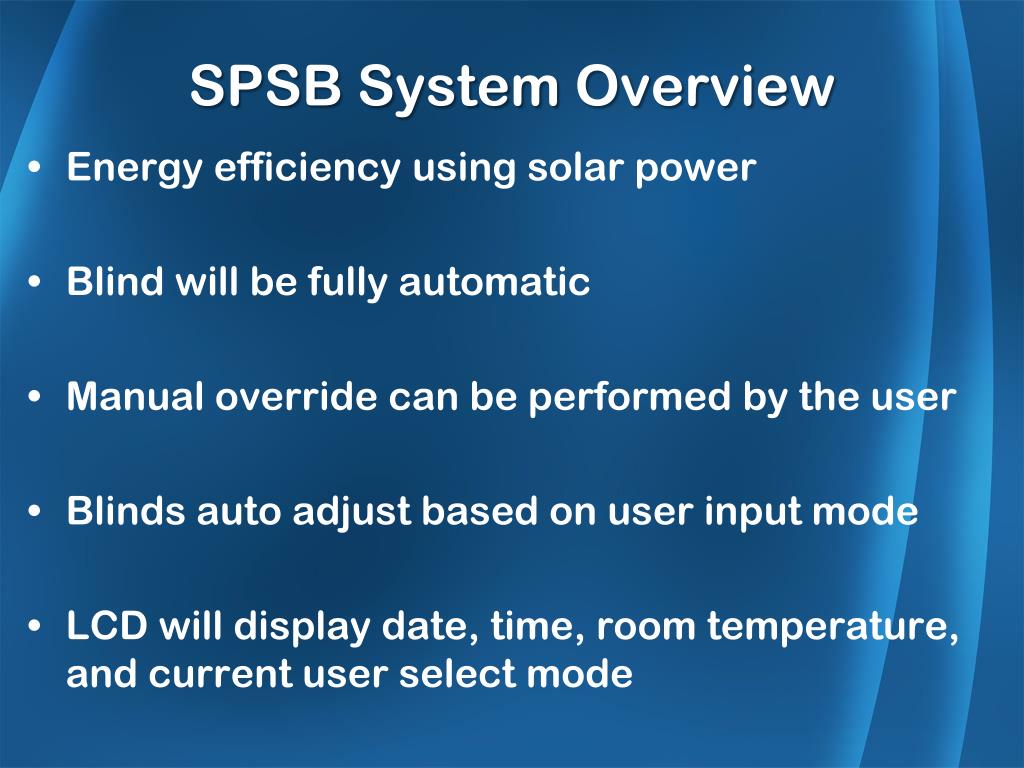 SPSB System Overview

• Energy efficiency using solar power

• Blind will be fully automatic

• Manual override can be performed by the user

• Blinds auto adjust based on user input mode

• LCD will display date, time, room temperature, and current user select mode